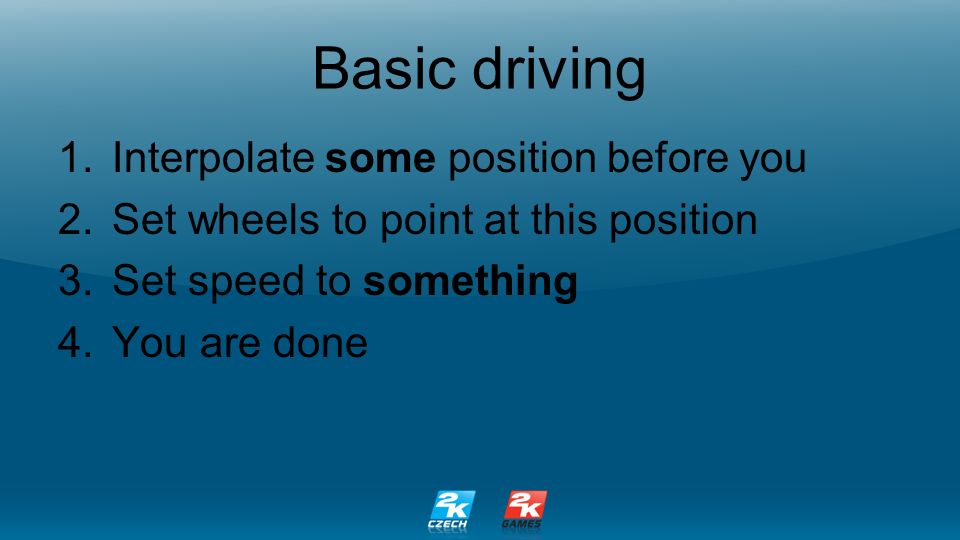 Basic driving

1. Interpolate some position before you
2. Set wheels to point at this position
3. Set speed to something
4. You are done

2K CZECH 2K GAMES